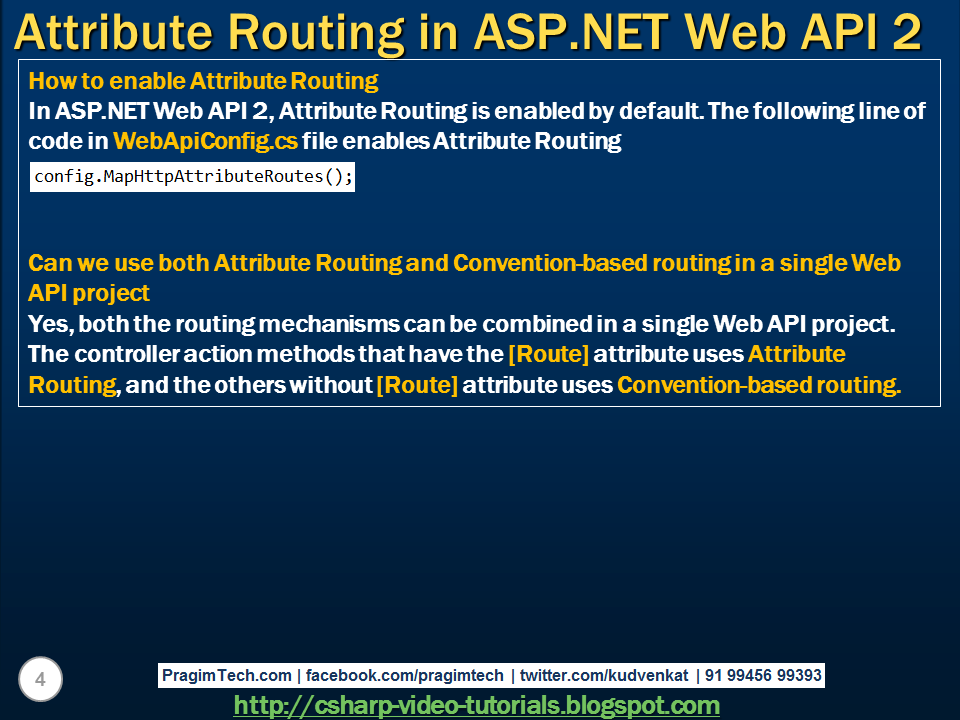 Attribute Routing in ASP.NET Web API 2

How to enable Attribute Routing
In ASP.NET Web API 2, Attribute Routing is enabled by default. The following line of code in WebApiConfig.cs file enables Attribute Routing

config.MapHttpAttributeRoutes();

Can we use both Attribute Routing and Convention-based routing in a single Web API project
Yes, both the routing mechanisms can be combined in a single Web API project. The controller action methods that have the [Route] attribute uses Attribute Routing, and the others without [Route] attribute uses Convention-based routing.

4

PragimTech.com | facebook.com/pragimtech | twitter.com/kudvenkat | 91 99456 99393
http://csharp-video-tutorials.blogspot.com